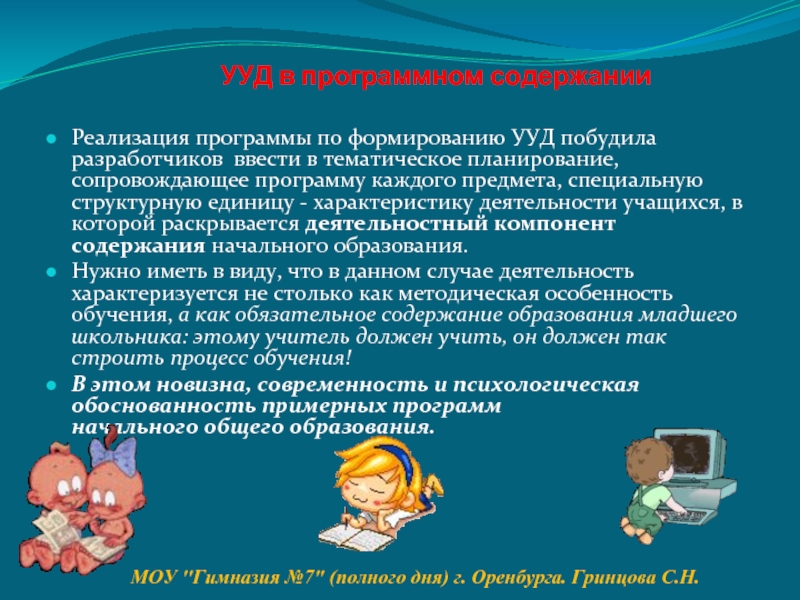 УУД в программном содержании

Реализация программы по формированию УУД побудила разработчиков ввести в тематическое планирование, сопровождающее программу каждого предмета, специальную структурную единицу - характеристику деятельности учащихся, в которой раскрывается деятельностный компонент содержания начального образования.

Нужно иметь в виду, что в данном случае деятельность характеризуется не столько как методическая особенность обучения, а как обязательное содержание образования младшего школьника: этому учитель должен учить, он должен так строить процесс обучения!

В этом новизна, современность и психологическая обоснованность примерных программ начального общего образования.

МОУ "Гимназия №7" (полного дня) г. Оренбурга. Гринцова С.Н.